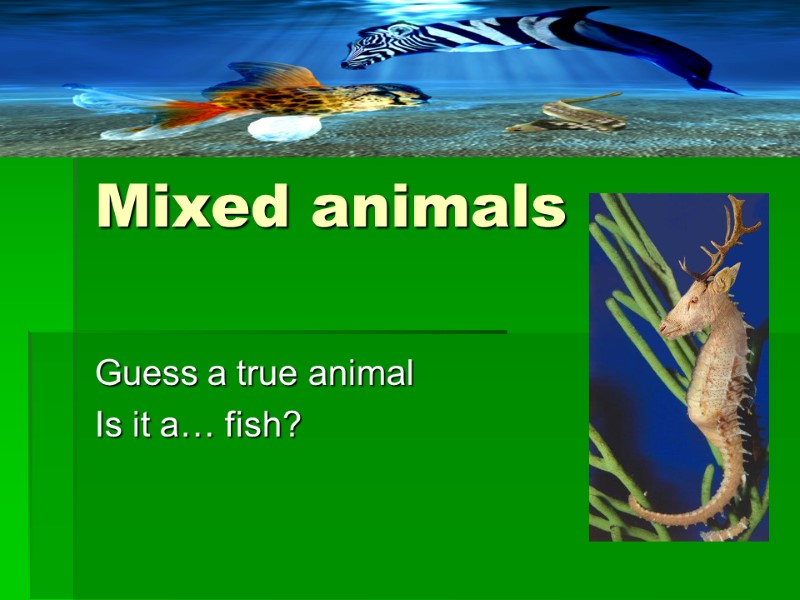 Mixed animals

Guess a true animal
Is it a… fish?